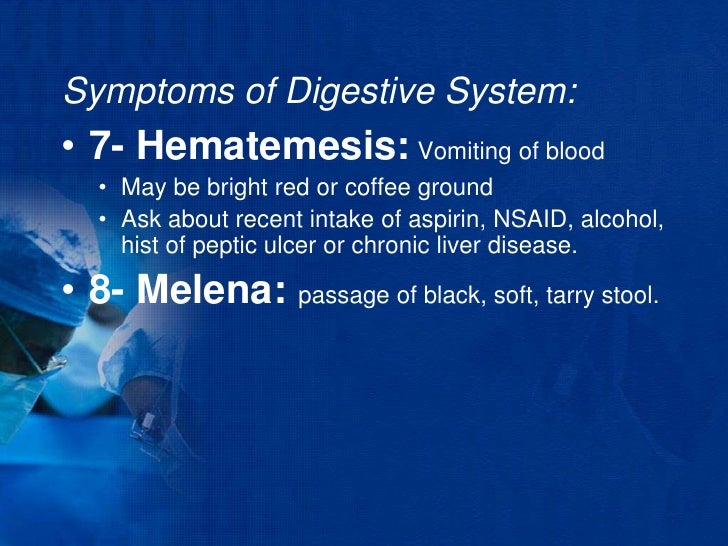 Symptoms of Digestive System:

• 7- Hematemesis: Vomiting of blood
  • May be bright red or coffee ground
  • Ask about recent intake of aspirin, NSAID, alcohol, hist of peptic ulcer or chronic liver disease.

• 8- Melena: passage of black, soft, tarry stool.